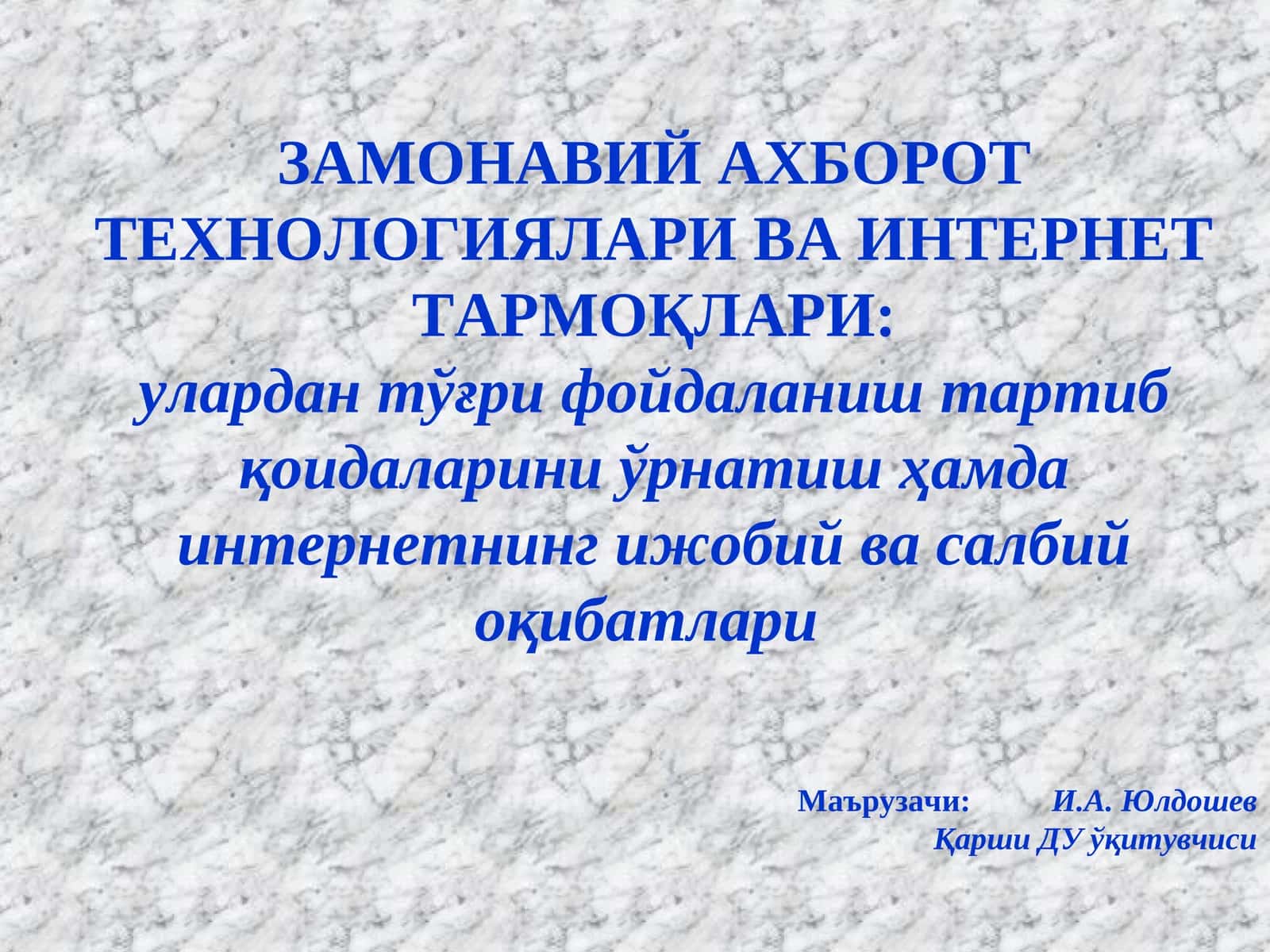 ЗАМОНАВИЙ АХБОРОТ ТЕХНОЛОГИЯЛАРИ ВА ИНТЕРНЕТ ТАРМОҚЛАРИ:
улардан тўғри фойдаланиш тартиб қоидаларини ўрнатиш ҳамда интернетнинг ижобий ва салбий оқибатлари

Маърузачи: И.А. Юлдошев
Қарши ДУ ўқитувчиси